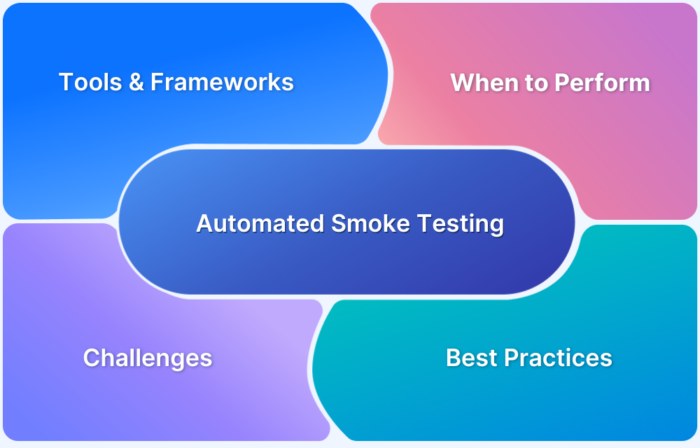 Tools & Frameworks

When to Perform

Automated Smoke Testing

Challenges

Best Practices